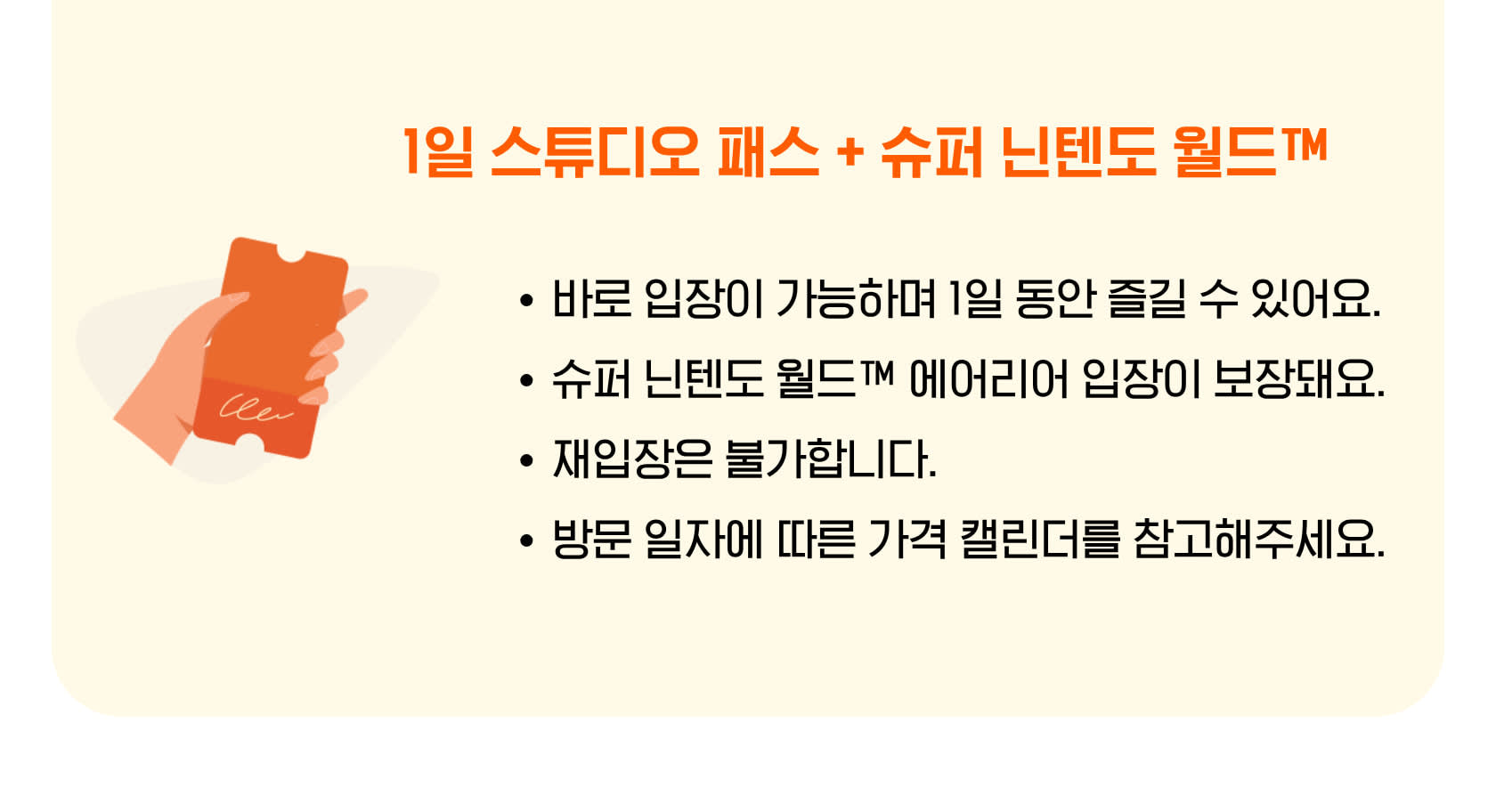 1일 스튜디오 패스 + 슈퍼 닌텐도 월드™

• 바로 입장이 가능하며 1일 동안 즐길 수 있어요.
• 슈퍼 닌텐도 월드™ 에어리어 입장이 보장돼요.
• 재입장은 불가합니다.
• 방문 일자에 따른 가격 캘린더를 참고해주세요.